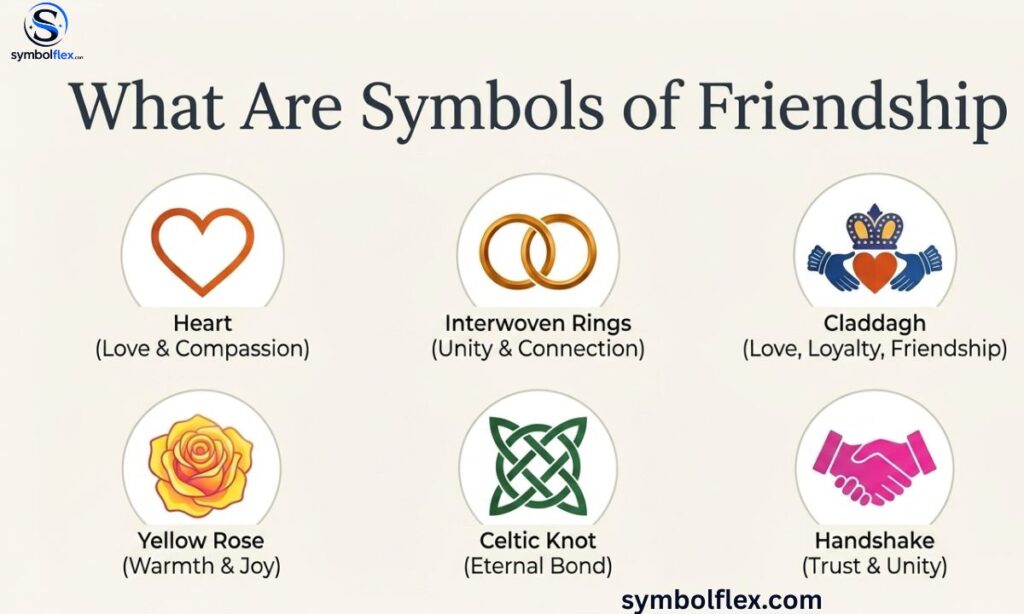 S
symbolflex.com

What Are Symbols of Friendship

Heart
(Love & Compassion)

Interwoven Rings
(Unity & Connection)

Claddagh
(Love, Loyalty, Friendship)

Yellow Rose
(Warmth & Joy)

Celtic Knot
(Eternal Bond)

Handshake
(Trust & Unity)

symbolflex.com